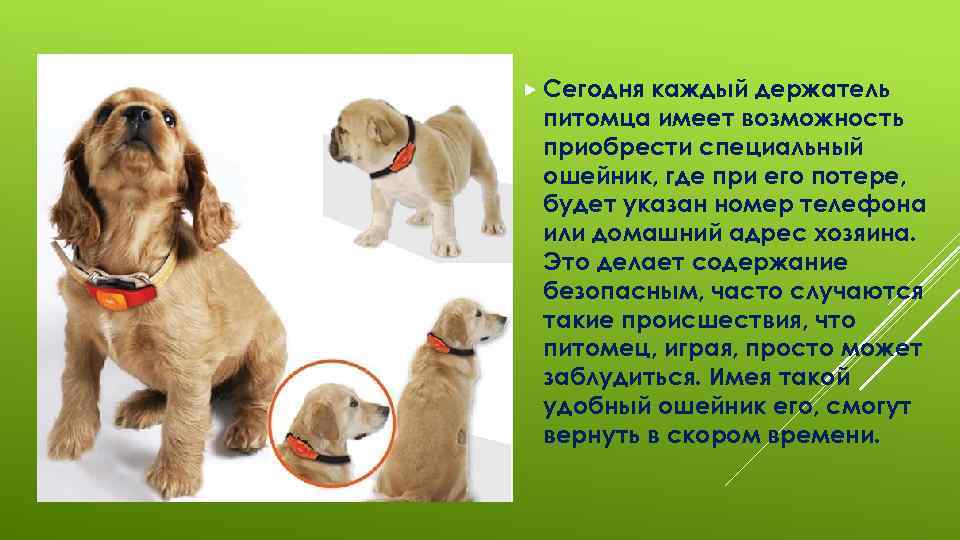 Сегодня каждый держатель питомца имеет возможность приобрести специальный ошейник, где при его потере, будет указан номер телефона или домашний адрес хозяина. Это делает содержание безопасным, часто случаются такие происшествия, что питомец, играя, просто может заблудиться. Имея такой удобный ошейник его, смогут вернуть в скором времени.